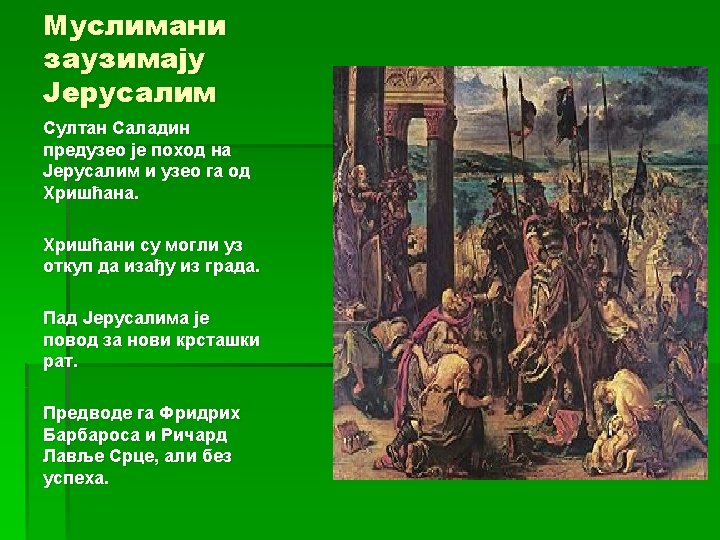 Муслимани заузимају Јерусалим

Султан Саладин предузео је поход на Јерусалим и узео га од Хришћана.

Хришћани су могли уз откуп да изађу из града.

Пад Јерусалима је повод за нови крсташки рат.

Предводе га Фридрих Барбароса и Ричард Лавље Срце, али без успеха.